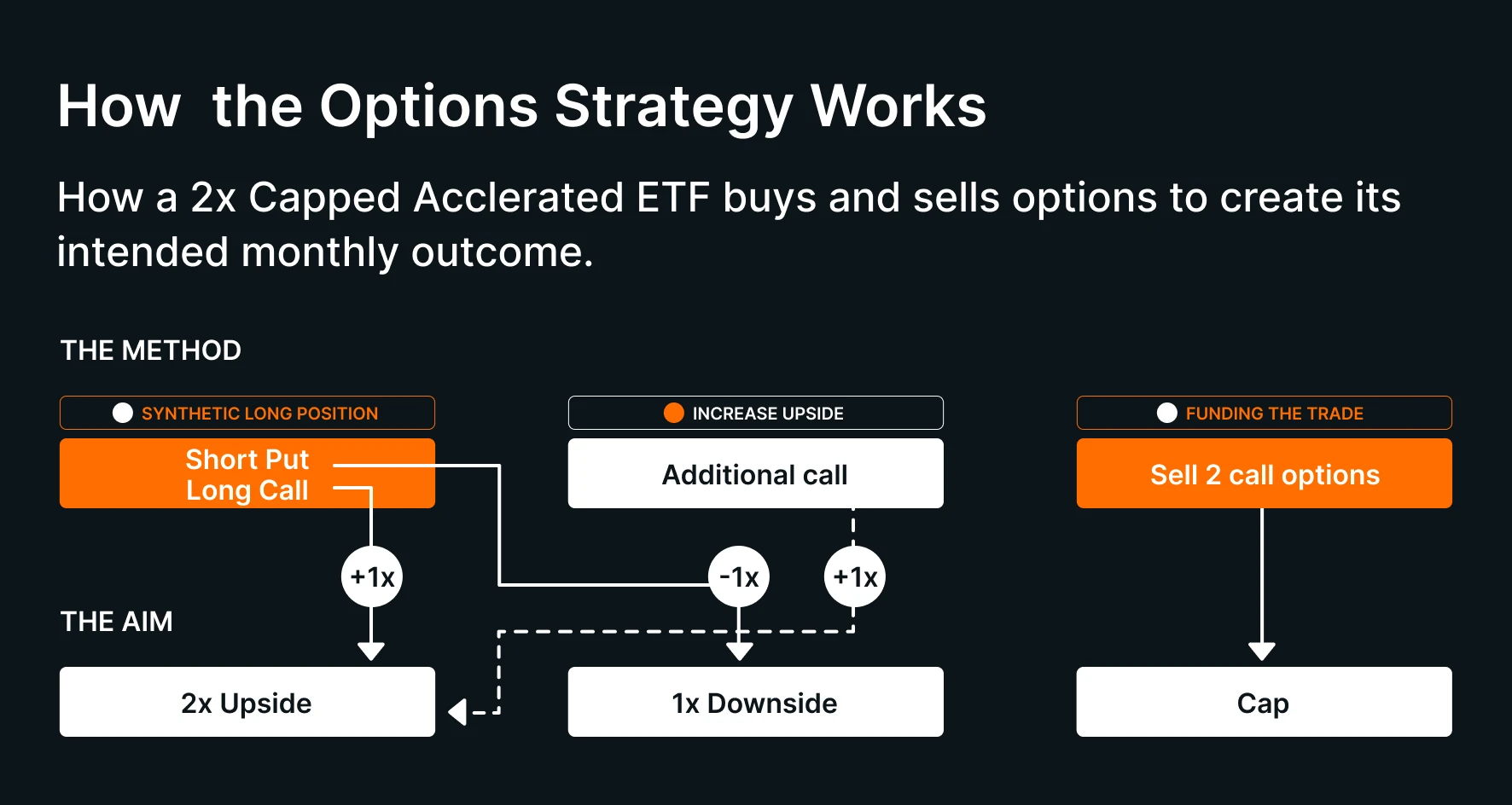 How the Options Strategy Works

How a 2x Capped Acclerated ETF buys and sells options to create its intended monthly outcome.

THE METHOD

SYNTHETIC LONG POSITION

Short Put
Long Call

INCREASE UPSIDE

Additional call

FUNDING THE TRADE

Sell 2 call options

+1x

-1x

+1x

THE AIM

2x Upside

1x Downside

Cap